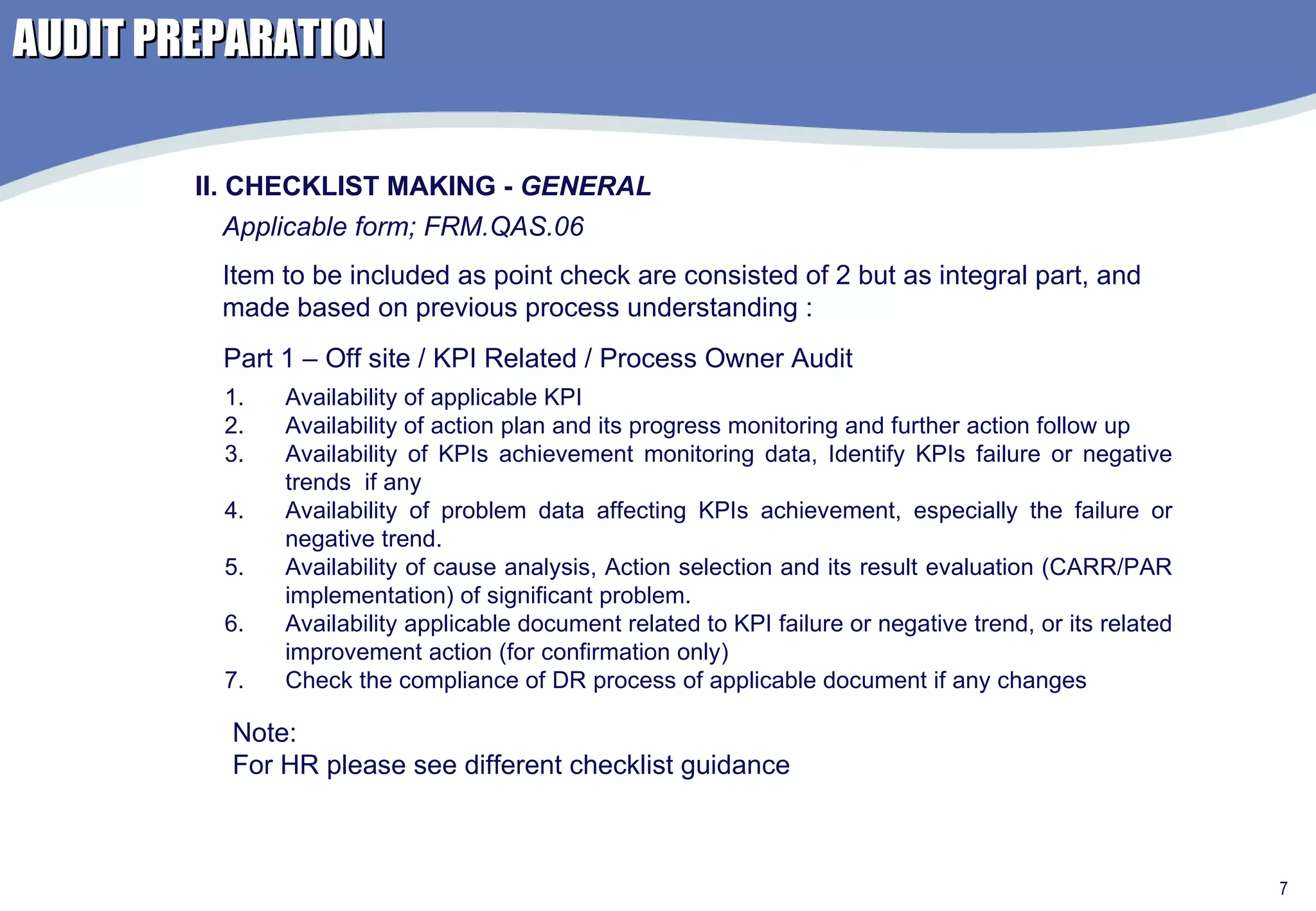 AUDIT PREPARATION

II. CHECKLIST MAKING - GENERAL

Applicable form; FRM.QAS.06

Item to be included as point check are consisted of 2 but as integral part, and made based on previous process understanding :

Part 1 – Off site / KPI Related / Process Owner Audit

1. Availability of applicable KPI
2. Availability of action plan and its progress monitoring and further action follow up
3. Availability of KPIs achievement monitoring data, Identify KPIs failure or negative trends if any
4. Availability of problem data affecting KPIs achievement, especially the failure or negative trend.
5. Availability of cause analysis, Action selection and its result evaluation (CARR/PAR implementation) of significant problem.
6. Availability applicable document related to KPI failure or negative trend, or its related improvement action (for confirmation only)
7. Check the compliance of DR process of applicable document if any changes

Note:
For HR please see different checklist guidance

7